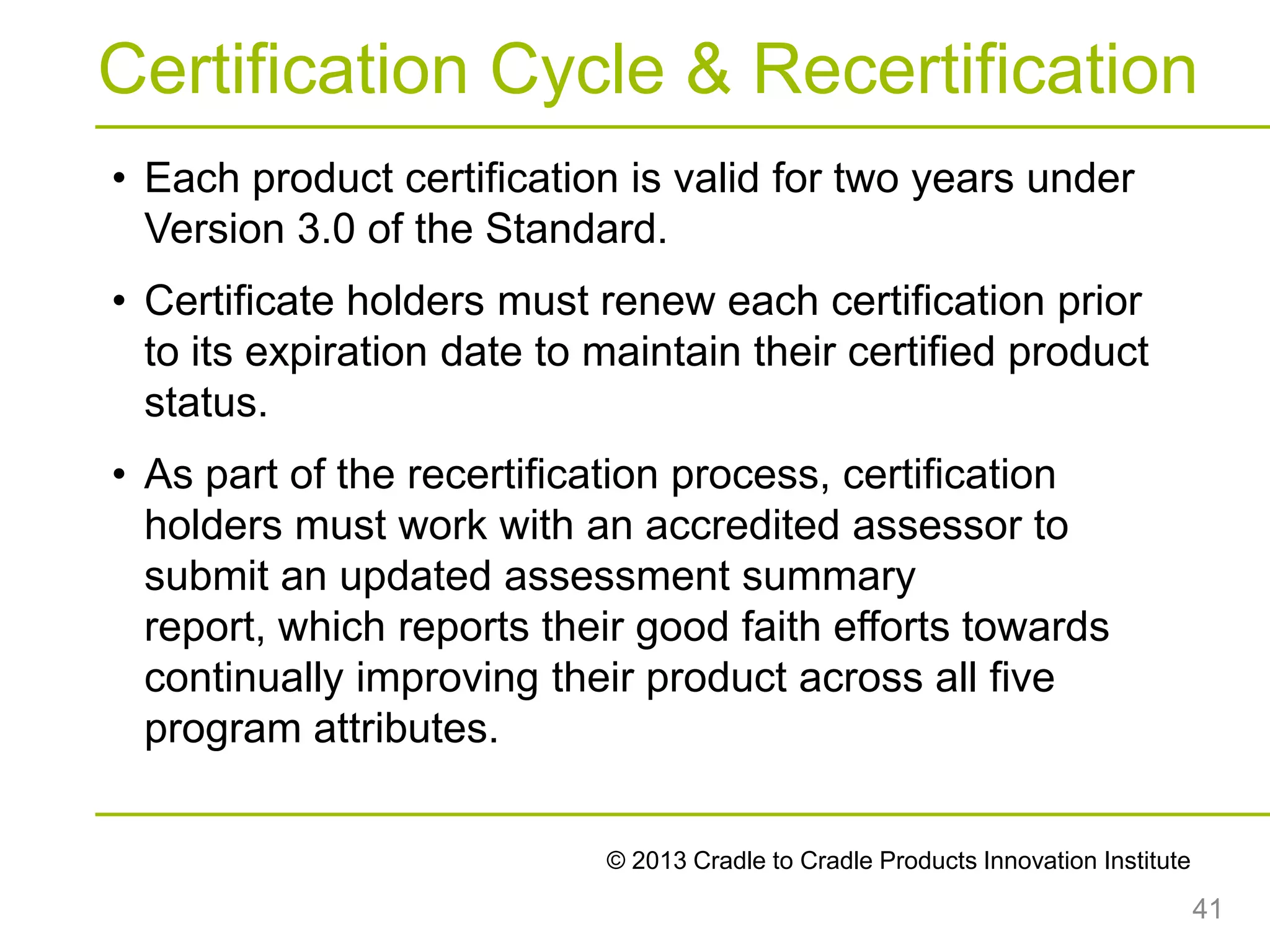 Certification Cycle & Recertification

• Each product certification is valid for two years under Version 3.0 of the Standard.

• Certificate holders must renew each certification prior to its expiration date to maintain their certified product status.

• As part of the recertification process, certification holders must work with an accredited assessor to submit an updated assessment summary report, which reports their good faith efforts towards continually improving their product across all five program attributes.

© 2013 Cradle to Cradle Products Innovation Institute

41